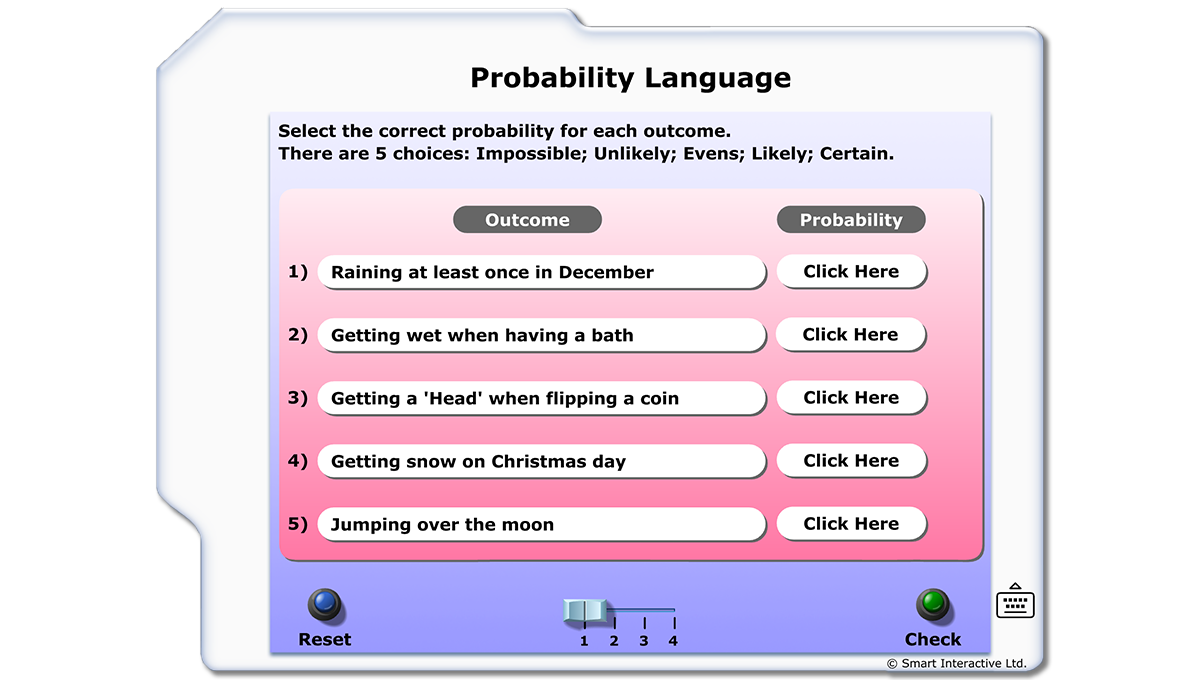 Probability Language

Select the correct probability for each outcome.
There are 5 choices: Impossible; Unlikely; Evens; Likely; Certain.

| | Outcome | Probability |
|---|---|---|
| 1) | Raining at least once in December | Click Here |
| 2) | Getting wet when having a bath | Click Here |
| 3) | Getting a 'Head' when flipping a coin | Click Here |
| 4) | Getting snow on Christmas day | Click Here |
| 5) | Jumping over the moon | Click Here |

Reset

1 2 3 4

Check

© Smart Interactive Ltd.